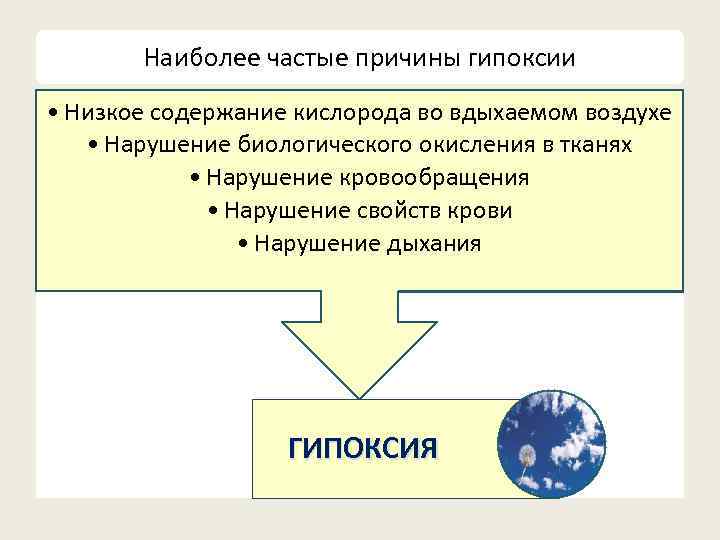 Наиболее частые причины гипоксии

• Низкое содержание кислорода во вдыхаемом воздухе
• Нарушение биологического окисления в тканях
• Нарушение кровообращения
• Нарушение свойств крови
• Нарушение дыхания

ГИПОКСИЯ